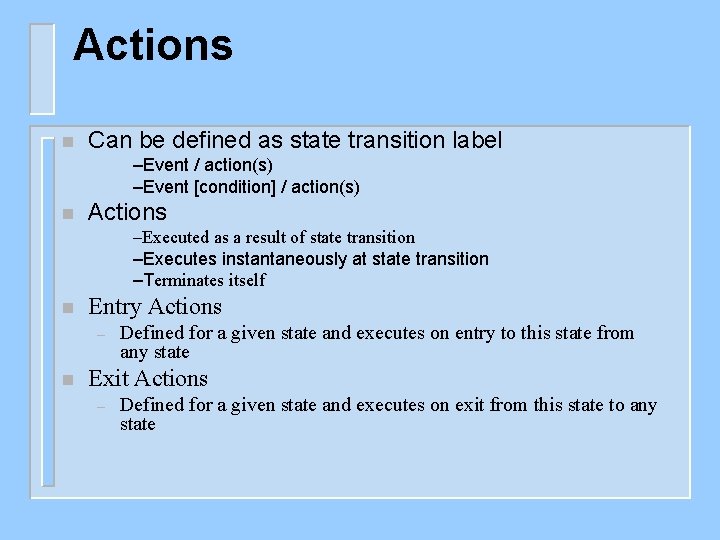 Actions

Can be defined as state transition label

–Event / action(s)

–Event [condition] / action(s)

Actions

–Executed as a result of state transition

–Executes instantaneously at state transition

–Terminates itself

Entry Actions

– Defined for a given state and executes on entry to this state from any state

Exit Actions

– Defined for a given state and executes on exit from this state to any state